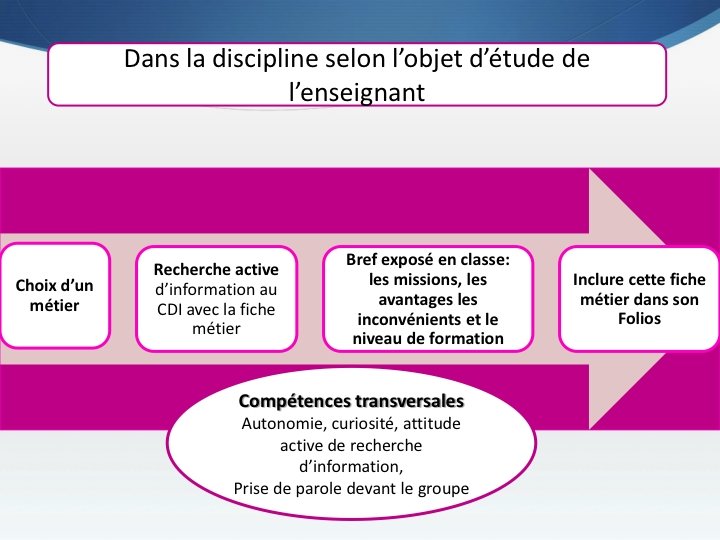 Dans la discipline selon l’objet d’étude de l’enseignant

Choix d’un métier

Recherche active d’information au CDI avec la fiche métier

Bref exposé en classe: les missions, les avantages les inconvénients et le niveau de formation

Inclure cette fiche métier dans son Folios

Compétences transversales
Autonomie, curiosité, attitude active de recherche d’information,
Prise de parole devant le groupe